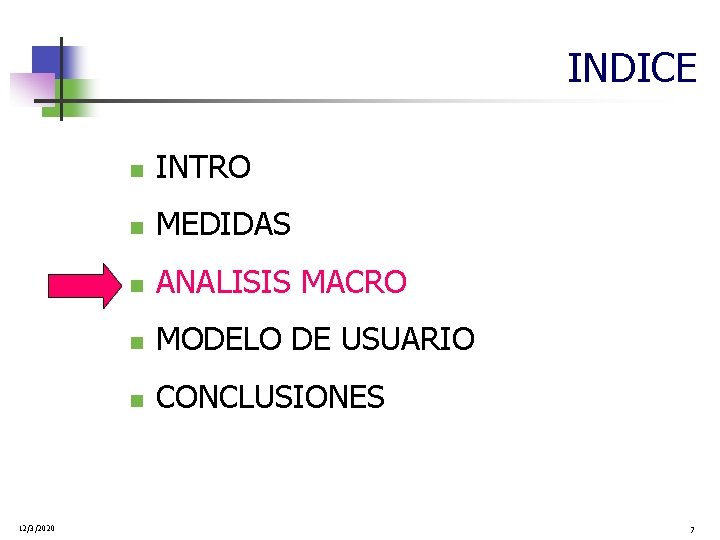 INDICE

- INTRO
- MEDIDAS
- ANALISIS MACRO
- MODELO DE USUARIO
- CONCLUSIONES

12/3/2020

7